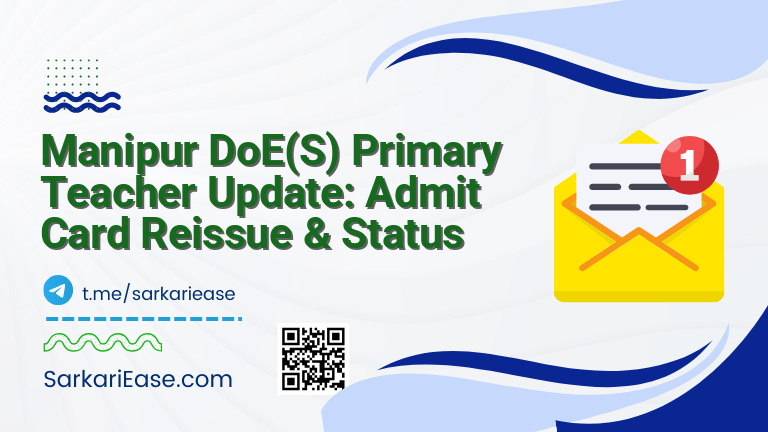 Manipur DoE(S) Primary Teacher Update: Admit Card Reissue & Status

1

t.me/sarkariease

SarkariEase.com